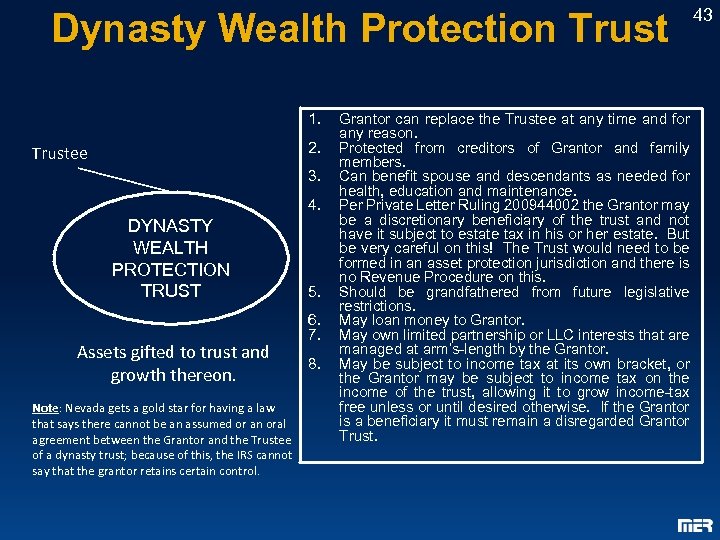 Dynasty Wealth Protection Trust

43

Trustee

DYNASTY WEALTH PROTECTION TRUST

Assets gifted to trust and growth thereon.

Note: Nevada gets a gold star for having a law that says there cannot be an assumed or an oral agreement between the Grantor and the Trustee of a dynasty trust; because of this, the IRS cannot say that the grantor retains certain control.

1. Grantor can replace the Trustee at any time and for any reason.
2. Protected from creditors of Grantor and family members.
3. Can benefit spouse and descendants as needed for health, education and maintenance.
4. Per Private Letter Ruling 200944002 the Grantor may be a discretionary beneficiary of the trust and not have it subject to estate tax in his or her estate. But be very careful on this! The Trust would need to be formed in an asset protection jurisdiction and there is no Revenue Procedure on this.
5. Should be grandfathered from future legislative restrictions.
6. May loan money to Grantor.
7. May own limited partnership or LLC interests that are managed at arm's-length by the Grantor.
8. May be subject to income tax at its own bracket, or the Grantor may be subject to income tax on the income of the trust, allowing it to grow income-tax free unless or until desired otherwise. If the Grantor is a beneficiary it must remain a disregarded Grantor Trust.

MER